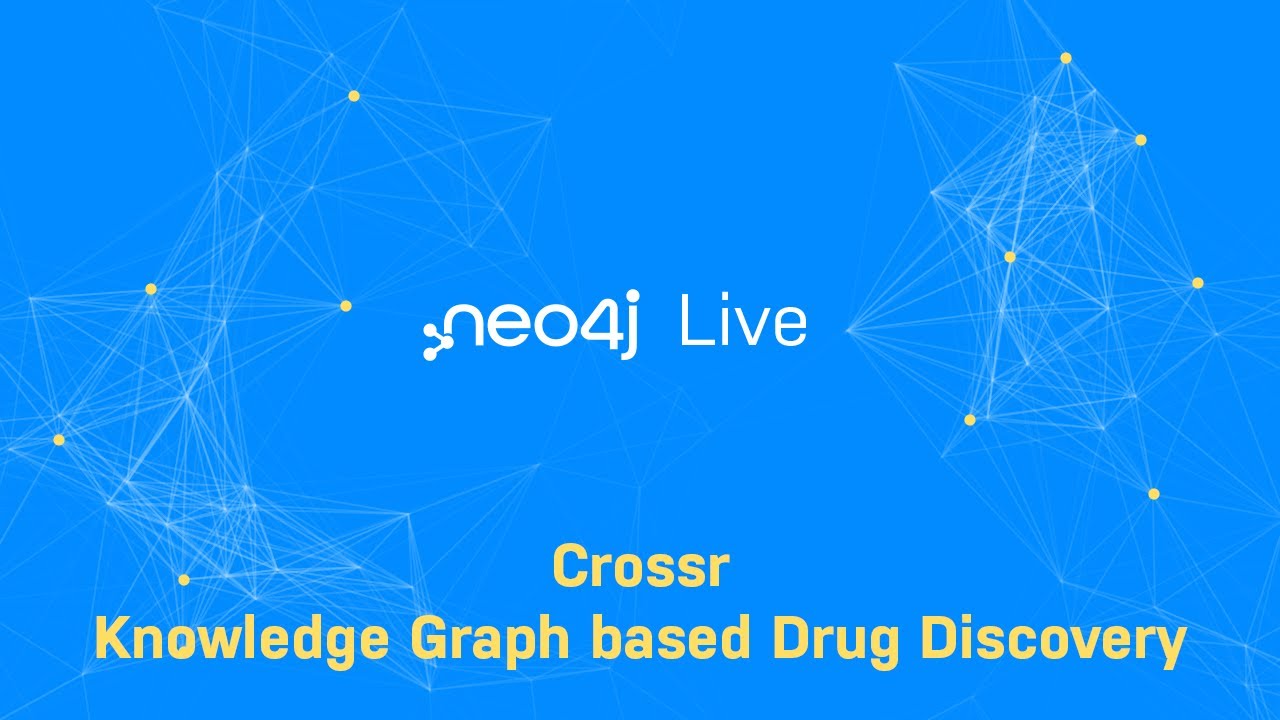 neo4j Live

Crossr
Knowledge Graph based Drug Discovery